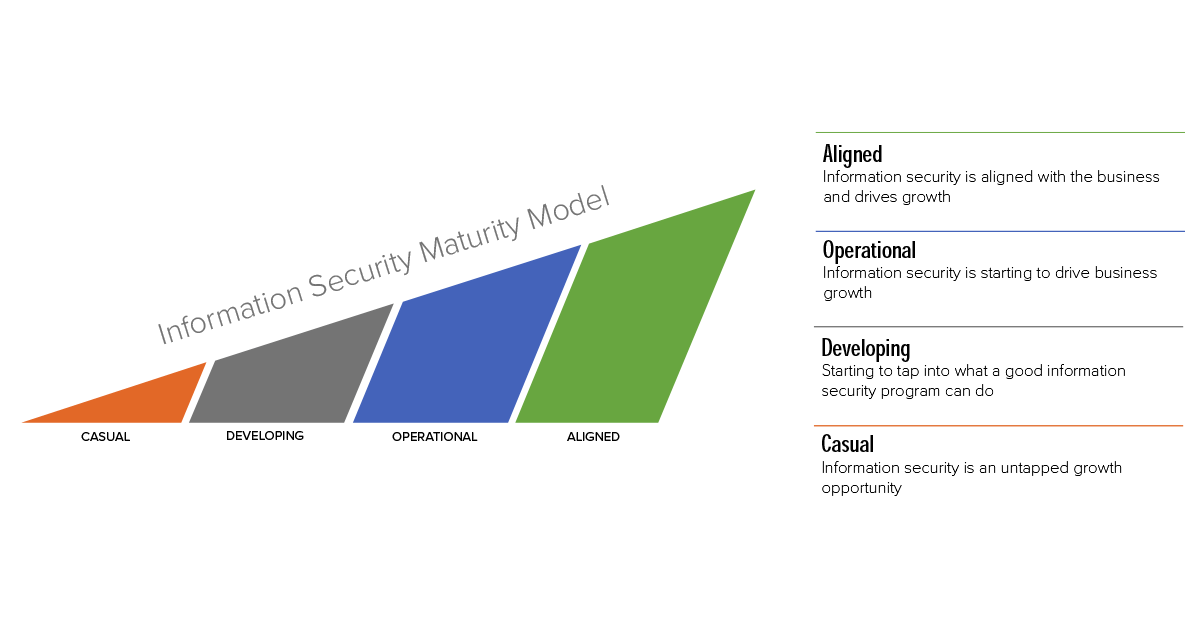 Information Security Maturity Model

CASUAL

DEVELOPING

OPERATIONAL

ALIGNED

Aligned
Information security is aligned with the business and drives growth

Operational
Information security is starting to drive business growth

Developing
Starting to tap into what a good information security program can do

Casual
Information security is an untapped growth opportunity